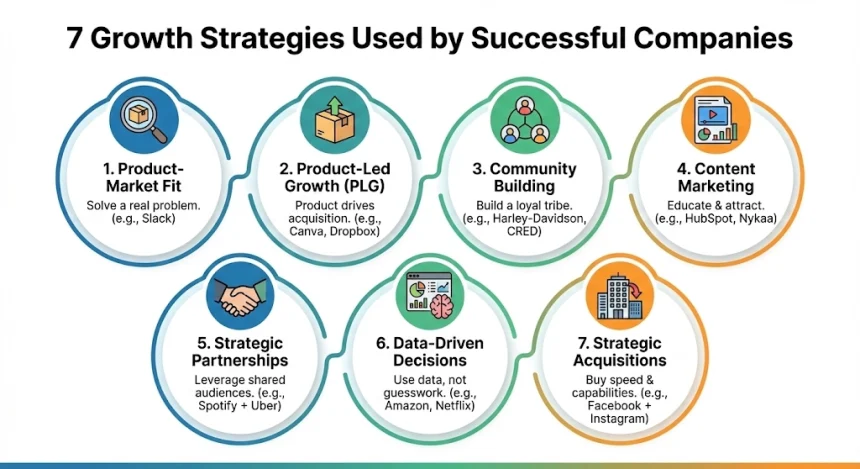 7 Growth Strategies Used by Successful Companies

1. Product-Market Fit
Solve a real problem. (e.g., Slack)

2. Product-Led Growth (PLG)
Product drives acquisition. (e.g., Canva, Dropbox)

3. Community Building
Build a loyal tribe. (e.g., Harley-Davidson, CRED)

4. Content Marketing
Educate & attract. (e.g., HubSpot, Nykaa)

5. Strategic Partnerships
Leverage shared audiences. (e.g., Spotify + Uber)

6. Data-Driven Decisions
Use data, not guesswork. (e.g., Amazon, Netflix)

7. Strategic Acquisitions
Buy speed & capabilities. (e.g., Facebook + Instagram)